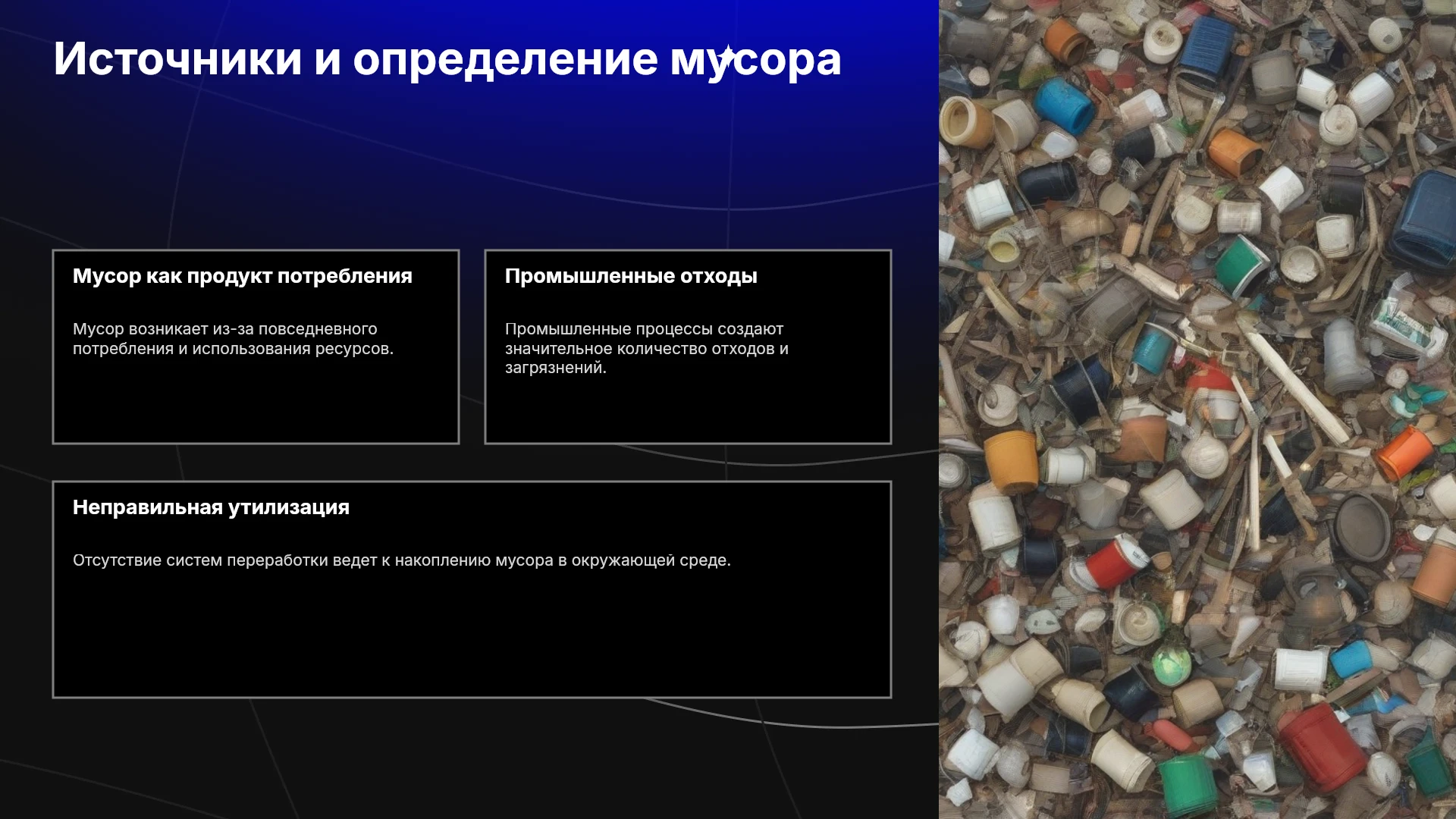 Источники и определение мусора

Мусор как продукт потребления

Мусор возникает из-за повседневного потребления и использования ресурсов.

Промышленные отходы

Промышленные процессы создают значительное количество отходов и загрязнений.

Неправильная утилизация

Отсутствие систем переработки ведет к накоплению мусора в окружающей среде.